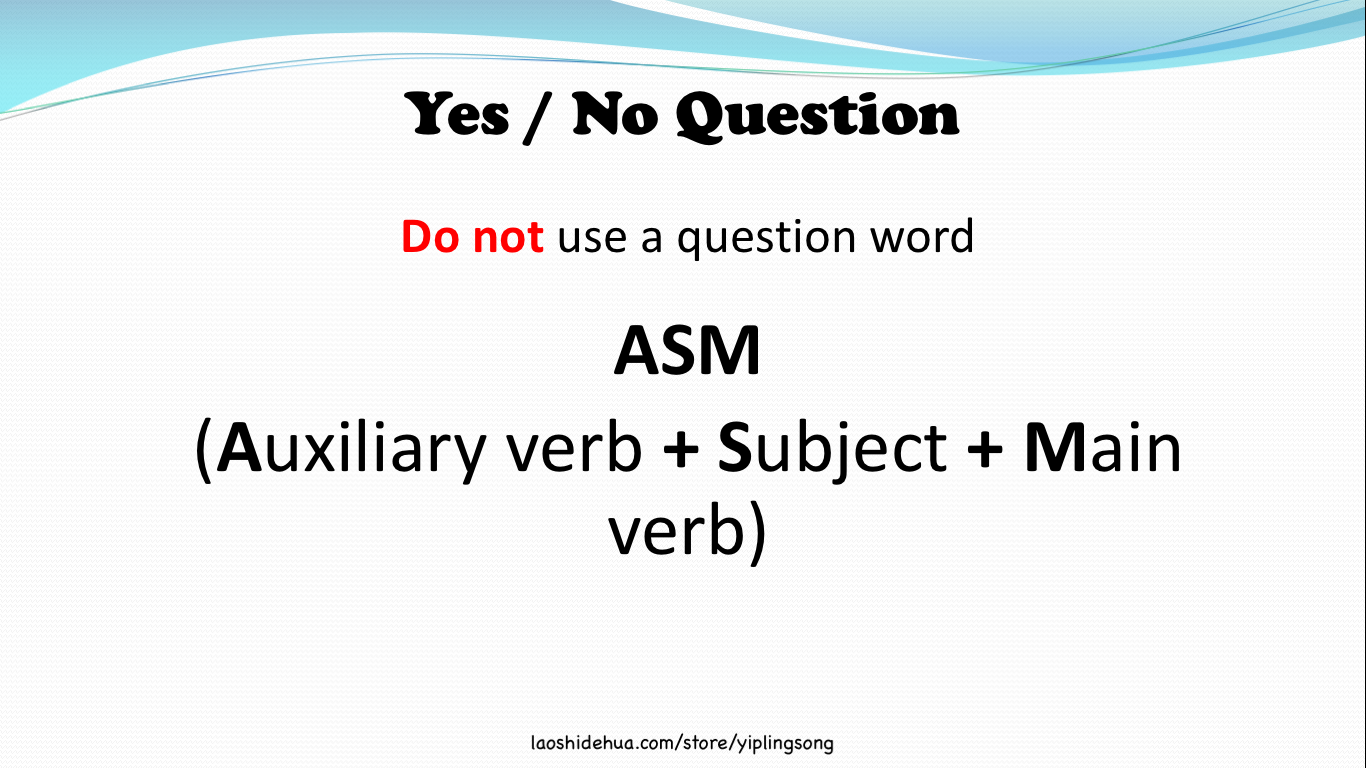 Yes / No Question

Do not use a question word

ASM

(Auxiliary verb + Subject + Main verb)

laoshidehua.com/store/yiplingsong